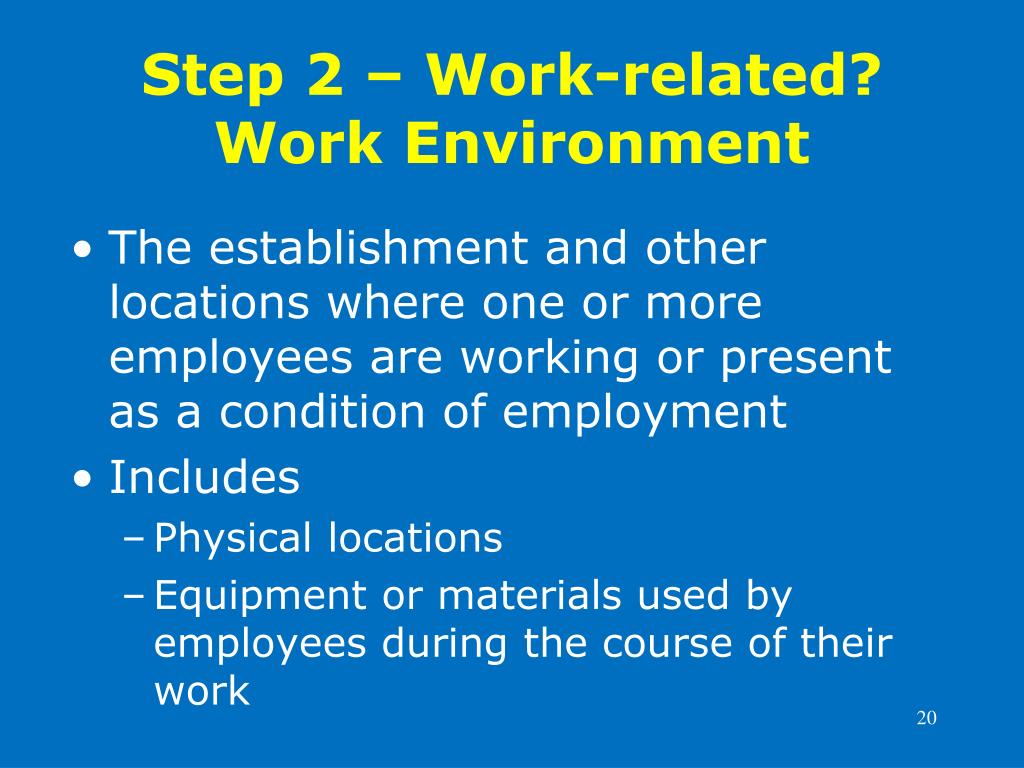 Step 2 – Work-related?
Work Environment

• The establishment and other locations where one or more employees are working or present as a condition of employment
• Includes
– Physical locations
– Equipment or materials used by employees during the course of their work

20